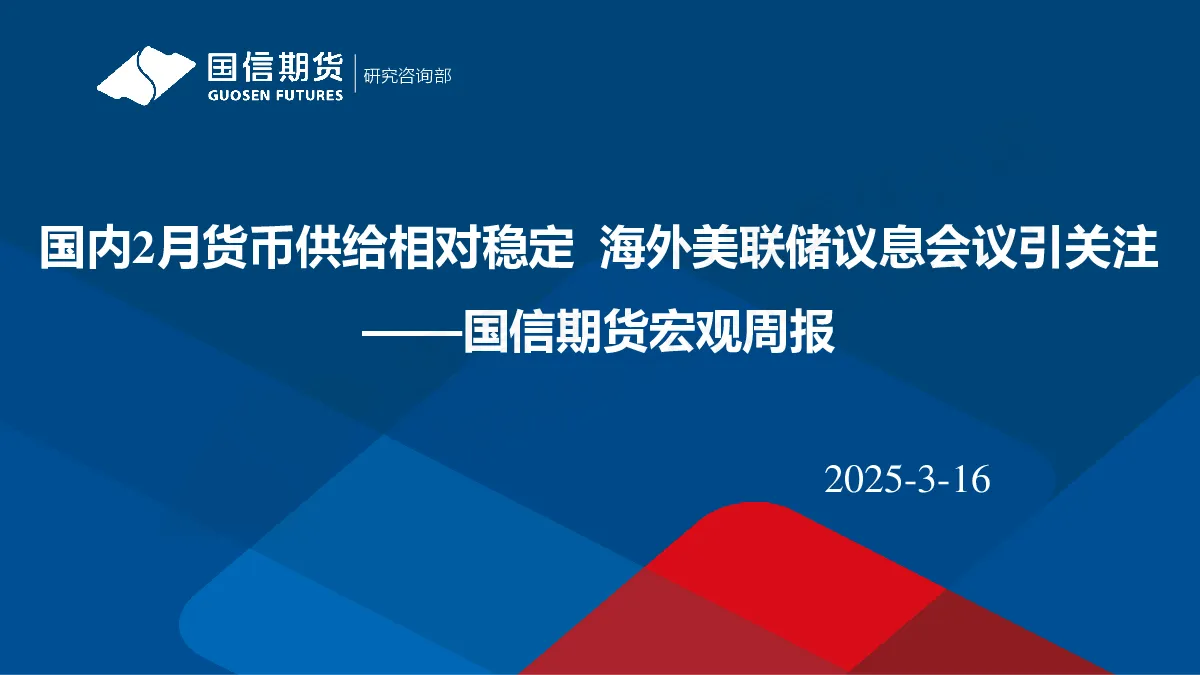 国信期货
GUOSEN FUTURES
研究咨询部

国内2月货币供给相对稳定 海外美联储议息会议引关注
——国信期货宏观周报

2025-3-16